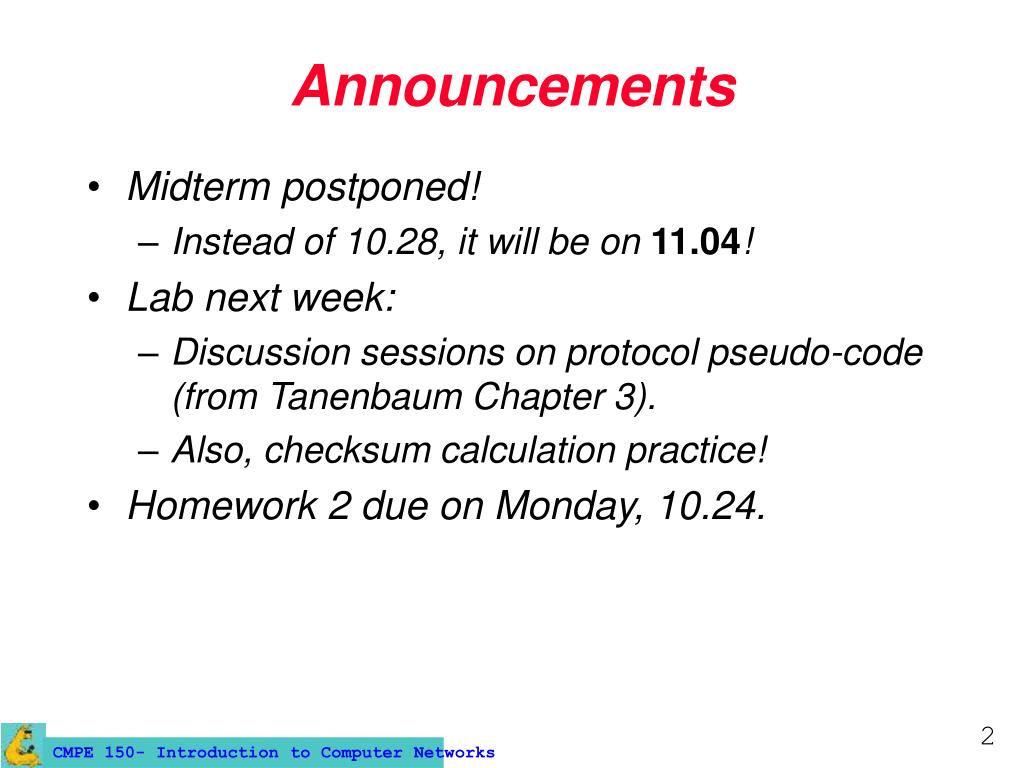 Announcements

• Midterm postponed!
– Instead of 10.28, it will be on 11.04!
• Lab next week:
– Discussion sessions on protocol pseudo-code (from Tanenbaum Chapter 3).
– Also, checksum calculation practice!
• Homework 2 due on Monday, 10.24.

CMPE 150- Introduction to Computer Networks

2